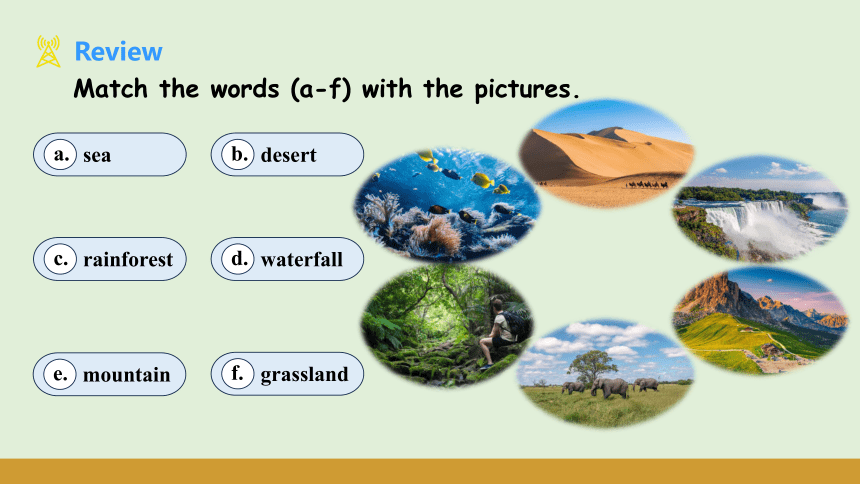 Review

Match the words (a-f) with the pictures.

a. sea
b. desert
c. rainforest
d. waterfall
e. mountain
f. grassland